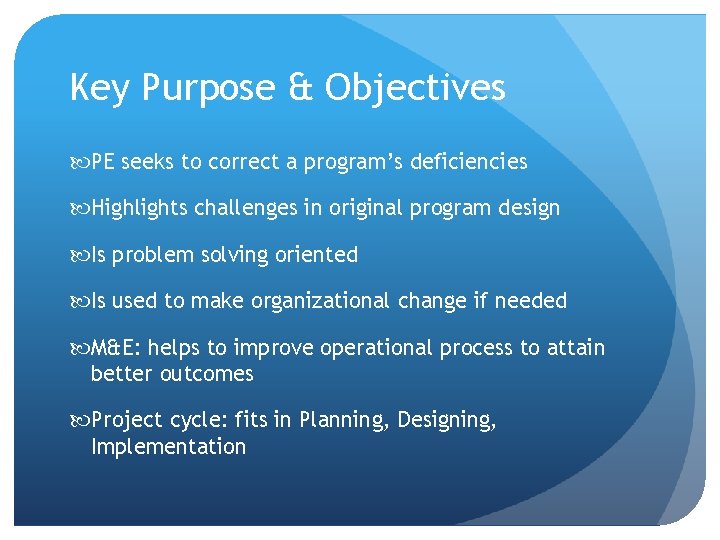 Key Purpose & Objectives

PE seeks to correct a program's deficiencies

Highlights challenges in original program design

Is problem solving oriented

Is used to make organizational change if needed

M&E: helps to improve operational process to attain better outcomes

Project cycle: fits in Planning, Designing, Implementation